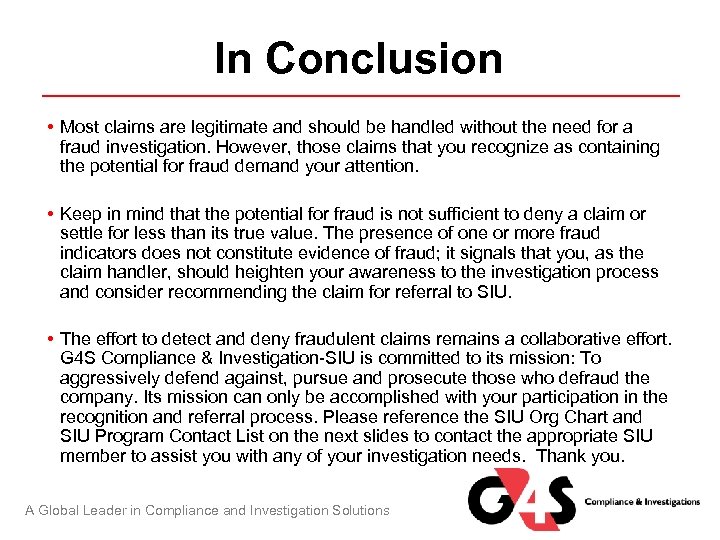 In Conclusion

• Most claims are legitimate and should be handled without the need for a fraud investigation. However, those claims that you recognize as containing the potential for fraud demand your attention.

• Keep in mind that the potential for fraud is not sufficient to deny a claim or settle for less than its true value. The presence of one or more fraud indicators does not constitute evidence of fraud; it signals that you, as the claim handler, should heighten your awareness to the investigation process and consider recommending the claim for referral to SIU.

• The effort to detect and deny fraudulent claims remains a collaborative effort. G4S Compliance & Investigation-SIU is committed to its mission: To aggressively defend against, pursue and prosecute those who defraud the company. Its mission can only be accomplished with your participation in the recognition and referral process. Please reference the SIU Org Chart and SIU Program Contact List on the next slides to contact the appropriate SIU member to assist you with any of your investigation needs. Thank you.

A Global Leader in Compliance and Investigation Solutions

G4S Compliance & Investigations